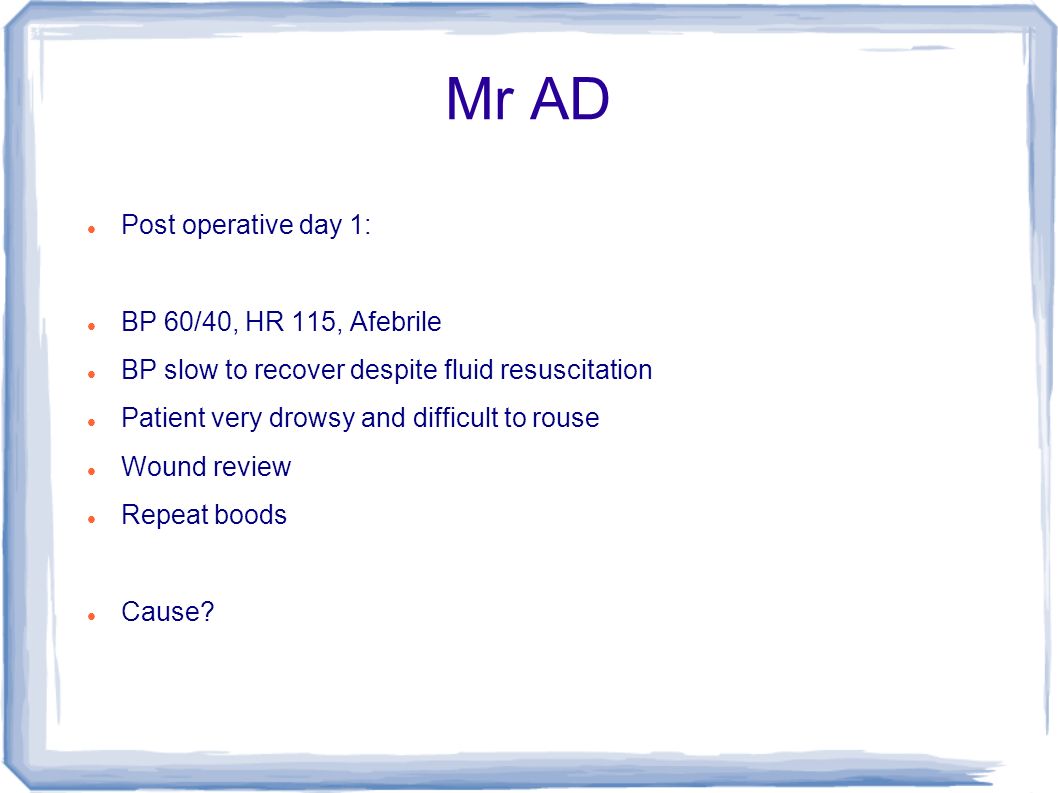 Mr AD

Post operative day 1:

BP 60/40, HR 115, Afebrile

BP slow to recover despite fluid resuscitation

Patient very drowsy and difficult to rouse

Wound review

Repeat boods

Cause?